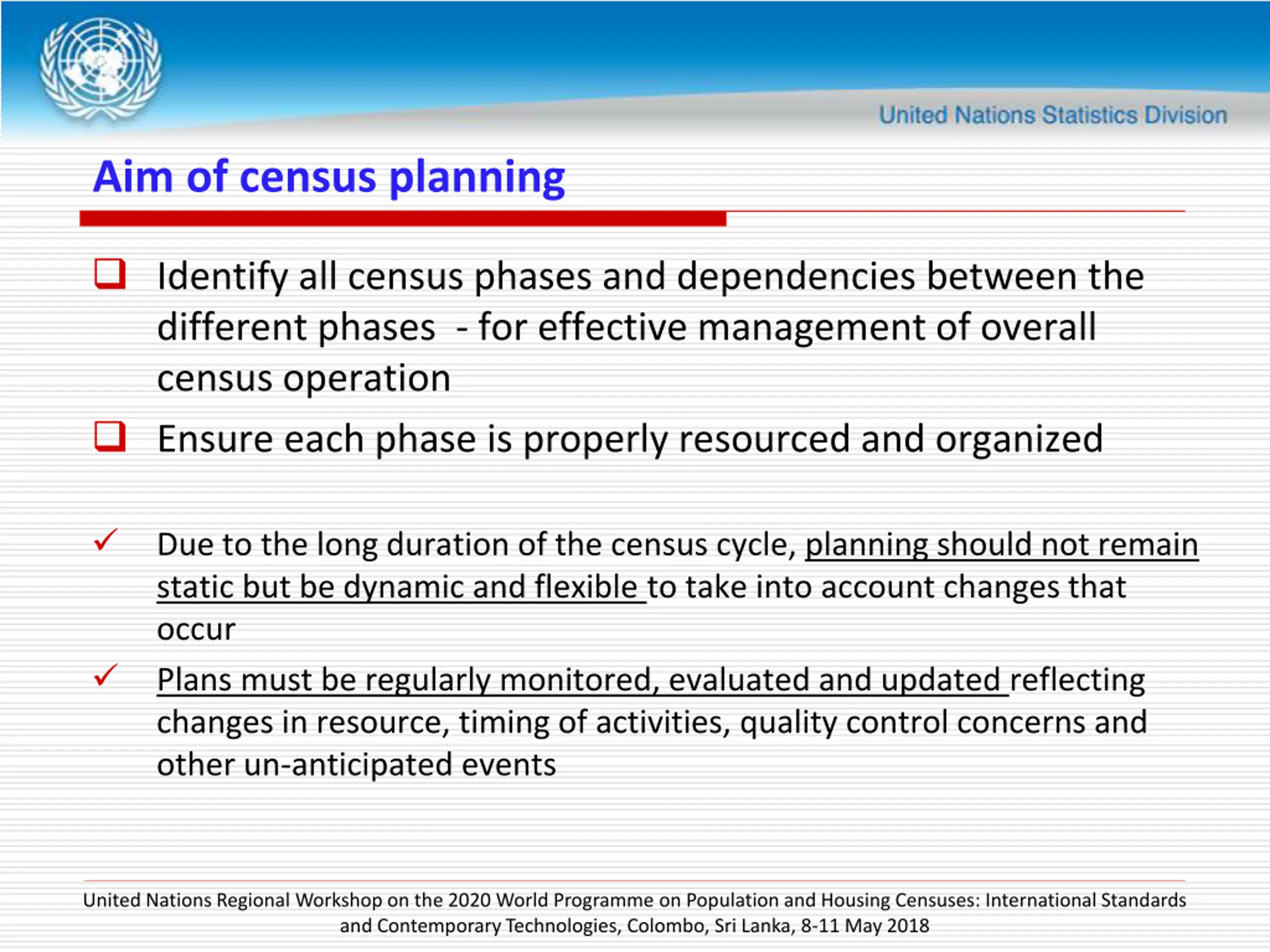 United Nations Statistics Division

Aim of census planning

❑ Identify all census phases and dependencies between the different phases - for effective management of overall census operation

❑ Ensure each phase is properly resourced and organized

✓ Due to the long duration of the census cycle, planning should not remain static but be dynamic and flexible to take into account changes that occur

✓ Plans must be regularly monitored, evaluated and updated reflecting changes in resource, timing of activities, quality control concerns and other un-anticipated events

United Nations Regional Workshop on the 2020 World Programme on Population and Housing Censuses: International Standards and Contemporary Technologies, Colombo, Sri Lanka, 8-11 May 2018